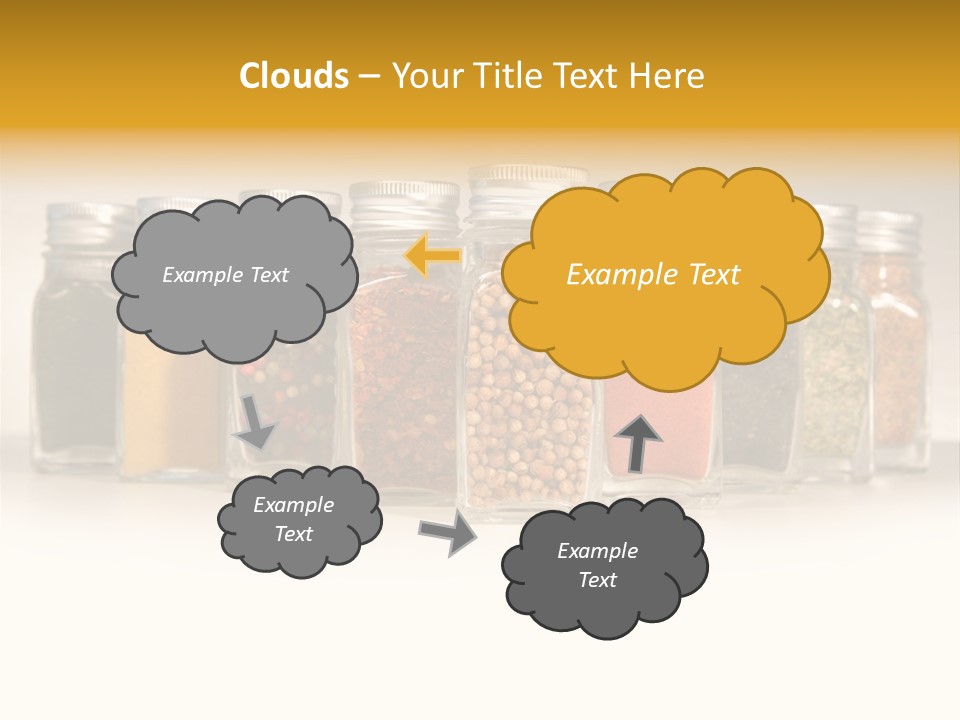 Clouds – Your Title Text Here

Example Text

Example Text

Example Text

Example Text